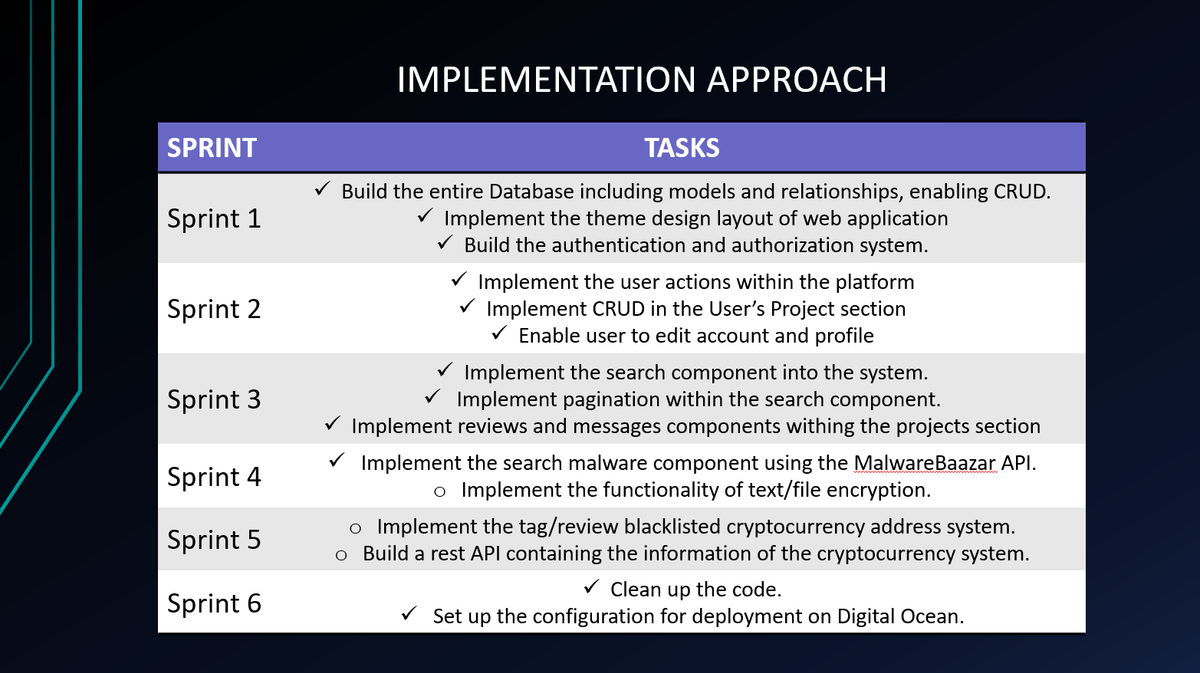 IMPLEMENTATION APPROACH

| SPRINT | TASKS |
|---|---|
| Sprint 1 | ✓ Build the entire Database including models and relationships, enabling CRUD. ✓ Implement the theme design layout of web application ✓ Build the authentication and authorization system. |
| Sprint 2 | ✓ Implement the user actions within the platform ✓ Implement CRUD in the User's Project section ✓ Enable user to edit account and profile |
| Sprint 3 | ✓ Implement the search component into the system. ✓ Implement pagination within the search component. ✓ Implement reviews and messages components withing the projects section |
| Sprint 4 | ✓ Implement the search malware component using the MalwareBaazar API. o Implement the functionality of text/file encryption. |
| Sprint 5 | o Implement the tag/review blacklisted cryptocurrency address system. o Build a rest API containing the information of the cryptocurrency system. |
| Sprint 6 | ✓ Clean up the code. ✓ Set up the configuration for deployment on Digital Ocean. |